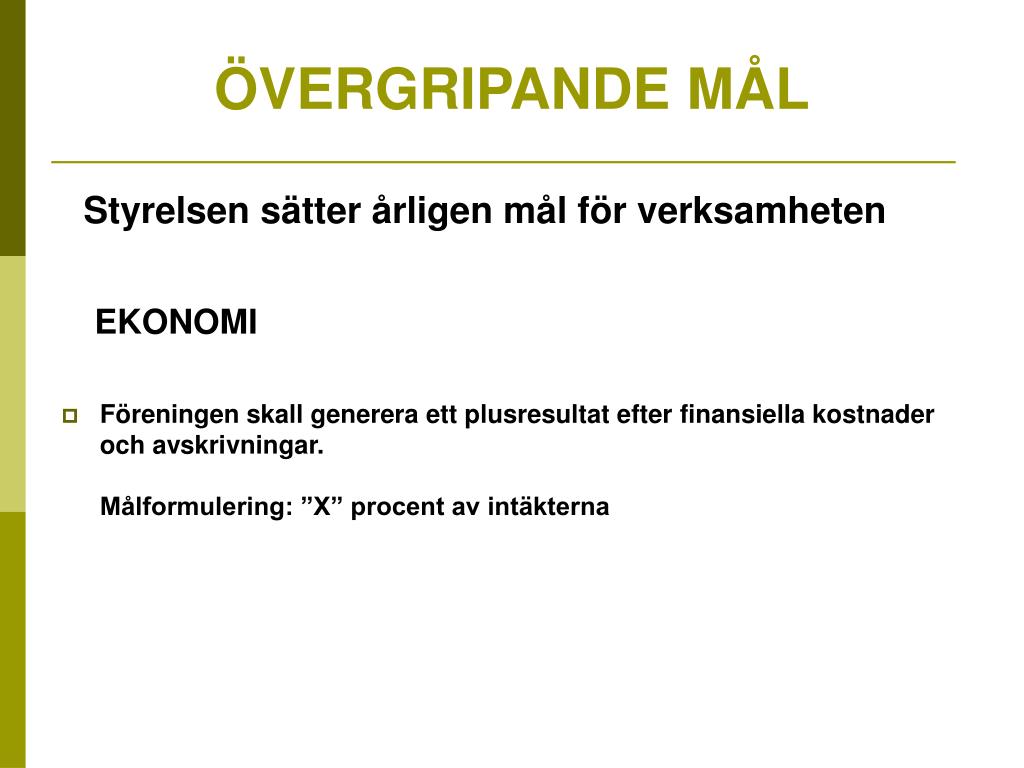 ÖVERGRIPANDE MÅL

Styrelsen sätter årligen mål för verksamheten

EKONOMI

Föreningen skall generera ett plusresultat efter finansiella kostnader och avskrivningar.

Målformulering: ”X” procent av intäkterna